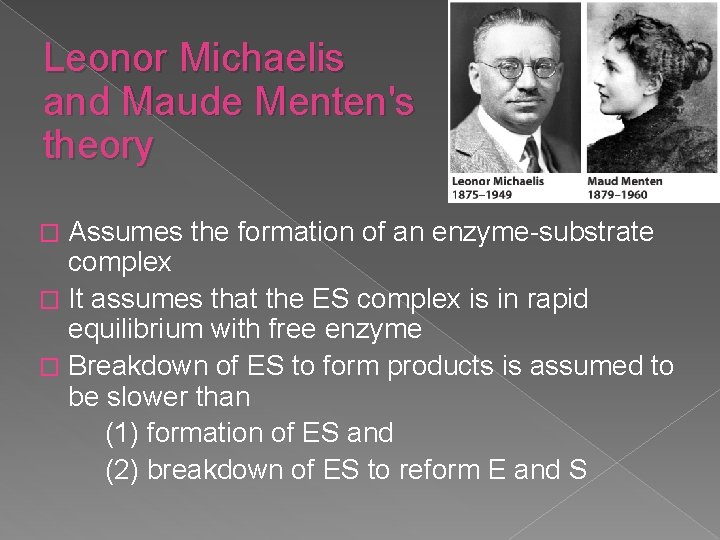 Leonor Michaelis and Maude Menten's theory

Leonor Michaelis
1875–1949

Maud Menten
1879–1960

□ Assumes the formation of an enzyme-substrate complex
□ It assumes that the ES complex is in rapid equilibrium with free enzyme
□ Breakdown of ES to form products is assumed to be slower than
(1) formation of ES and
(2) breakdown of ES to reform E and S